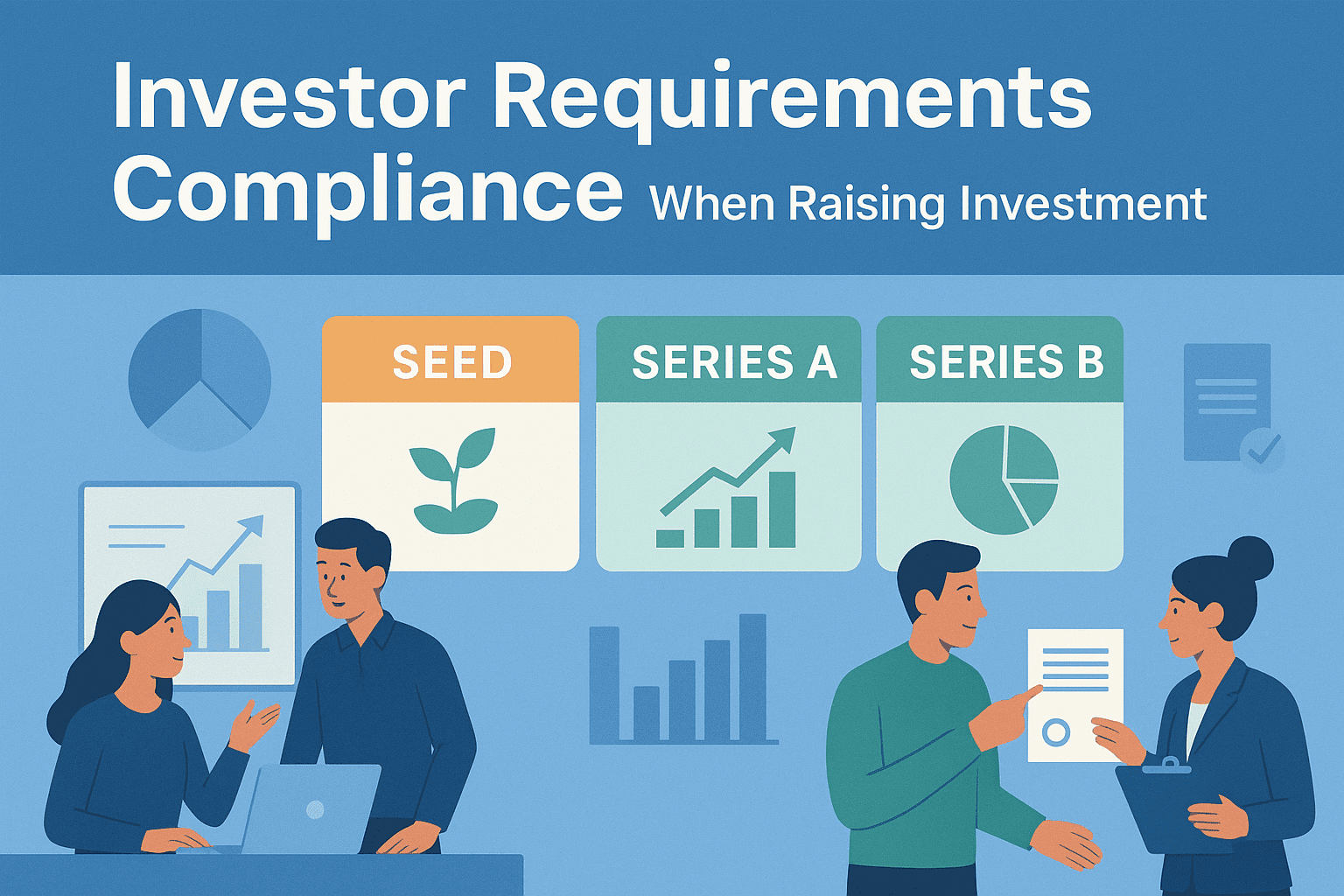 Investor Requirements Compliance When Raising Investment

SEED

SERIES A

SERIES B